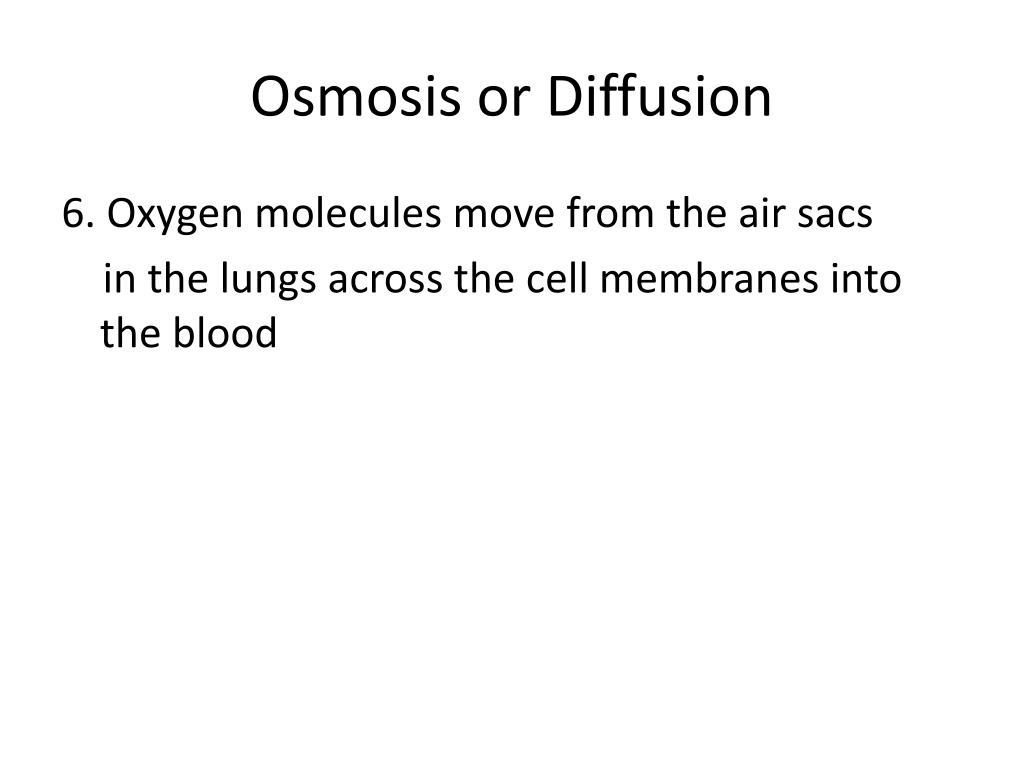 Osmosis or Diffusion

6. Oxygen molecules move from the air sacs in the lungs across the cell membranes into the blood